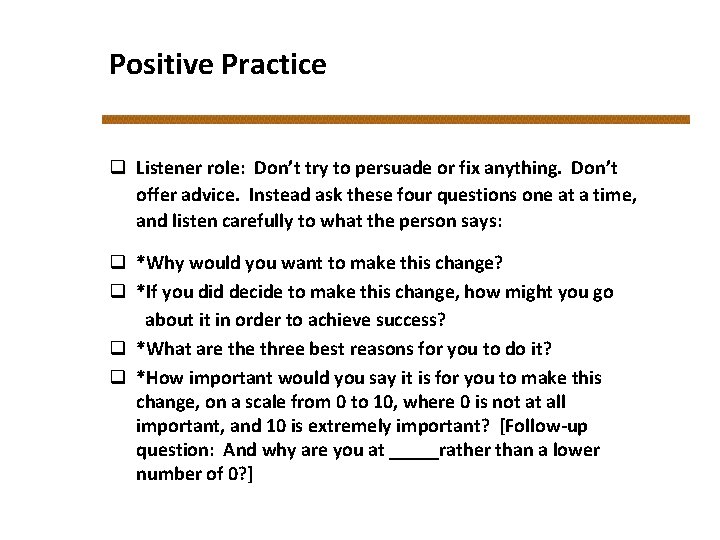 Positive Practice

❑ Listener role: Don't try to persuade or fix anything. Don't offer advice. Instead ask these four questions one at a time, and listen carefully to what the person says:

❑ *Why would you want to make this change?

❑ *If you did decide to make this change, how might you go about it in order to achieve success?

❑ *What are the three best reasons for you to do it?

❑ *How important would you say it is for you to make this change, on a scale from 0 to 10, where 0 is not at all important, and 10 is extremely important? [Follow-up question: And why are you at _____rather than a lower number of 0?]